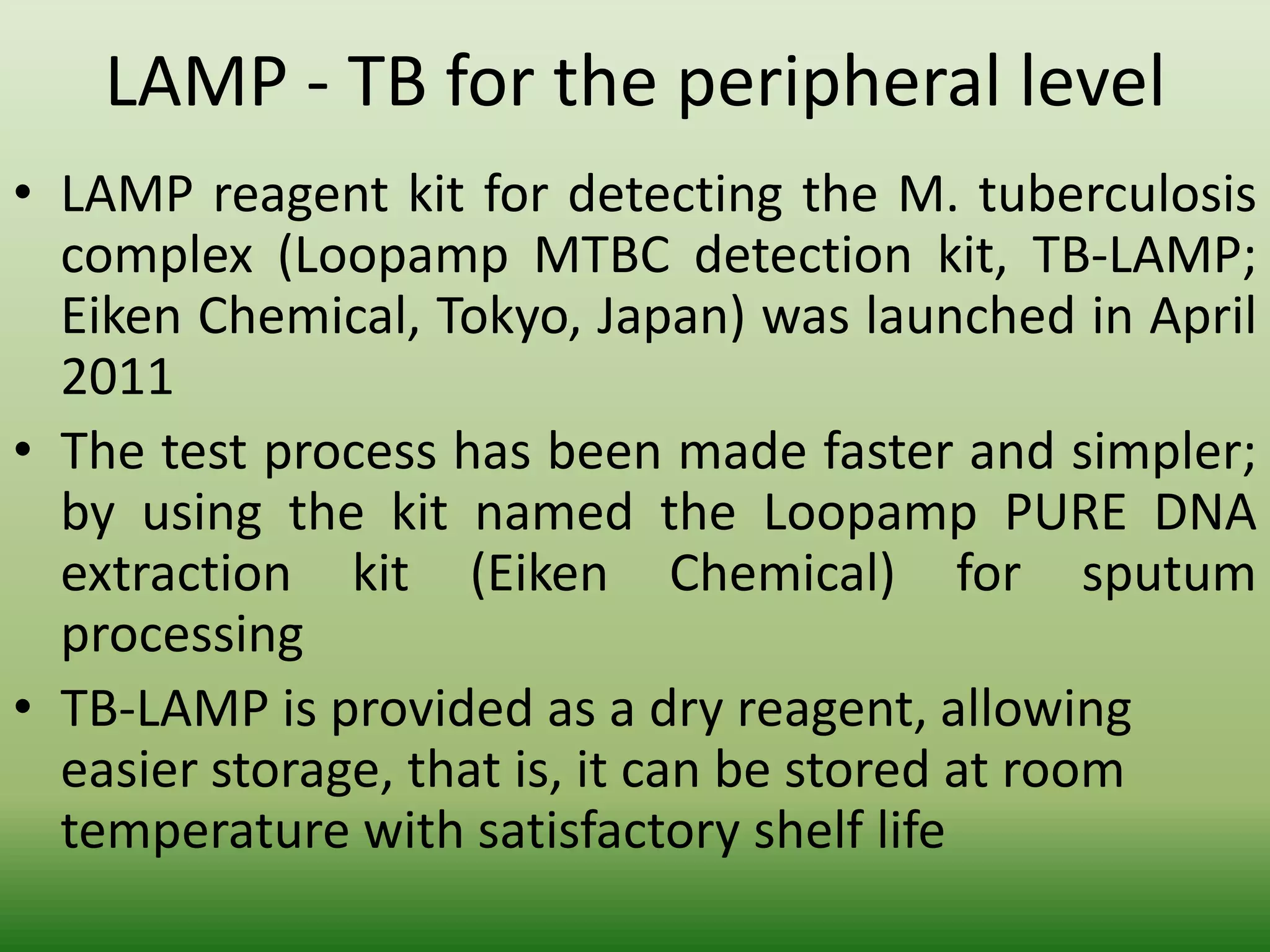 LAMP - TB for the peripheral level

• LAMP reagent kit for detecting the M. tuberculosis complex (Loopamp MTBC detection kit, TB-LAMP; Eiken Chemical, Tokyo, Japan) was launched in April 2011

• The test process has been made faster and simpler; by using the kit named the Loopamp PURE DNA extraction kit (Eiken Chemical) for sputum processing

• TB-LAMP is provided as a dry reagent, allowing easier storage, that is, it can be stored at room temperature with satisfactory shelf life